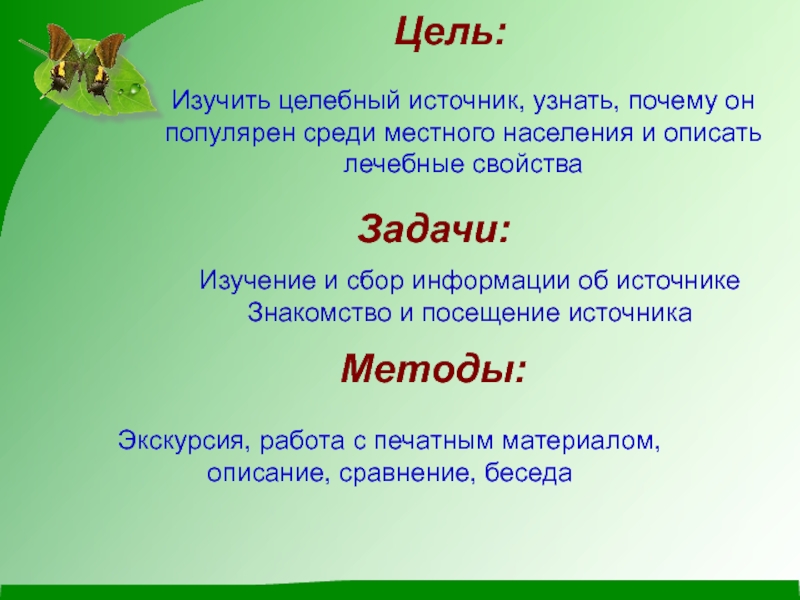 Цель:

Изучить целебный источник, узнать, почему он популярен среди местного населения и описать лечебные свойства

Задачи:

Изучение и сбор информации об источнике
Знакомство и посещение источника

Методы:

Экскурсия, работа с печатным материалом, описание, сравнение, беседа